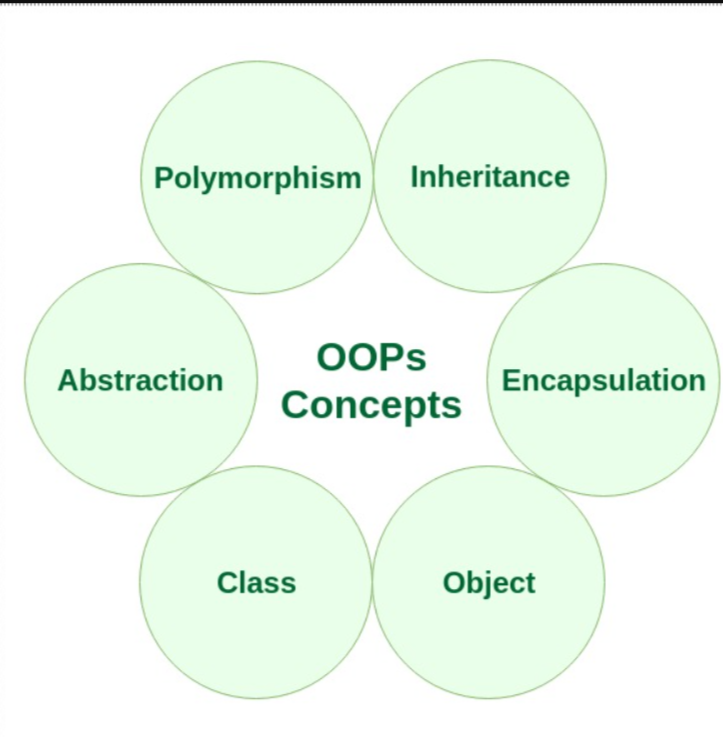 Polymorphism

Inheritance

Abstraction

OOPs
Concepts

Encapsulation

Class

Object